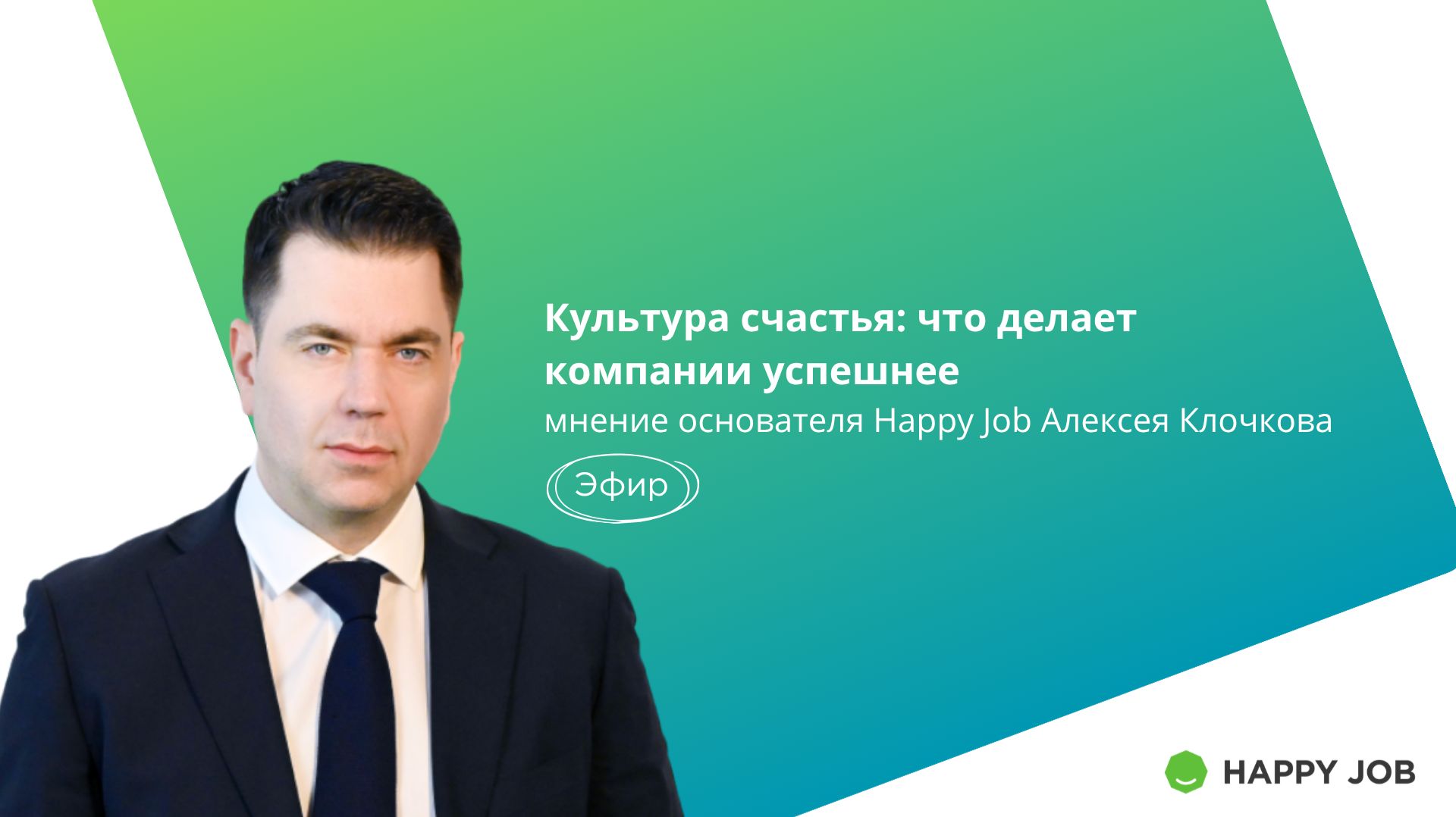 Культура счастья: что делает компании успешнее

мнение основателя Happy Job Алексея Клочкова

Эфир

HAPPY JOB